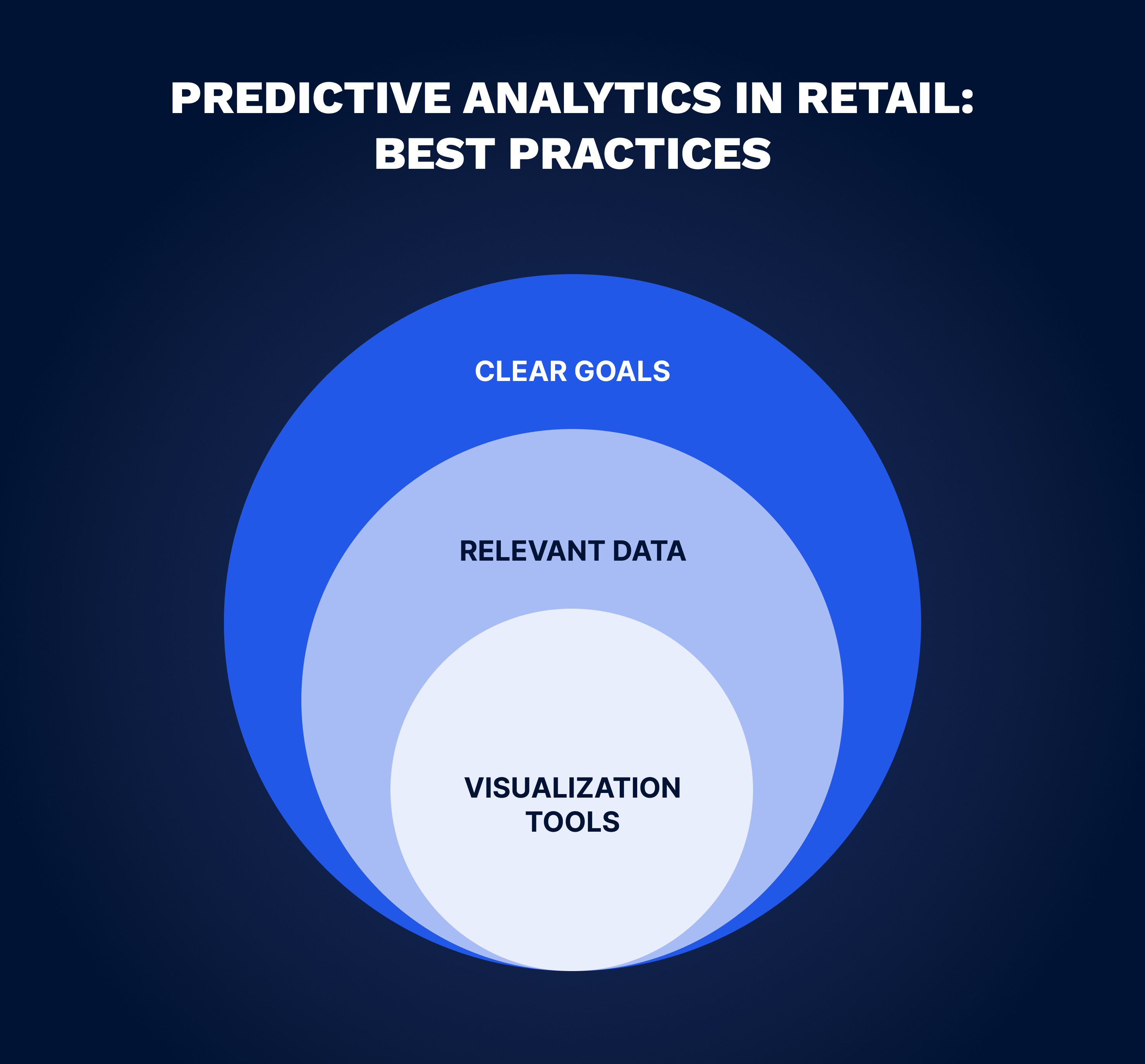 PREDICTIVE ANALYTICS IN RETAIL: BEST PRACTICES

CLEAR GOALS

RELEVANT DATA

VISUALIZATION TOOLS